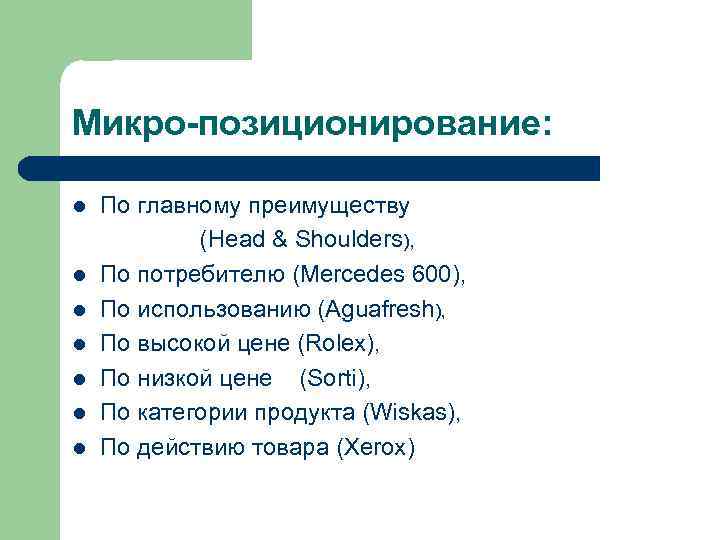 Микро-позиционирование:

- По главному преимуществу (Head & Shoulders),
- По потребителю (Mercedes 600),
- По использованию (Aguafresh),
- По высокой цене (Rolex),
- По низкой цене (Sorti),
- По категории продукта (Wiskas),
- По действию товара (Xerox)